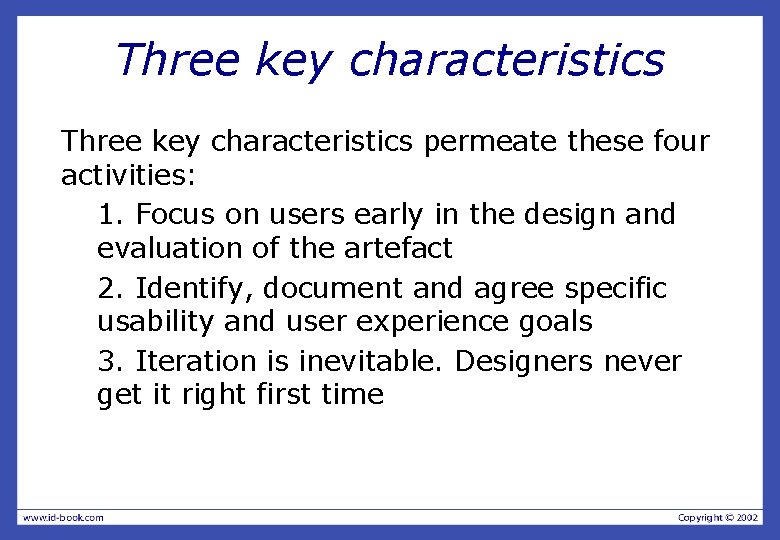 Three key characteristics

Three key characteristics permeate these four activities:

1. Focus on users early in the design and evaluation of the artefact

2. Identify, document and agree specific usability and user experience goals

3. Iteration is inevitable. Designers never get it right first time

www.id-book.com

Copyright © 2002